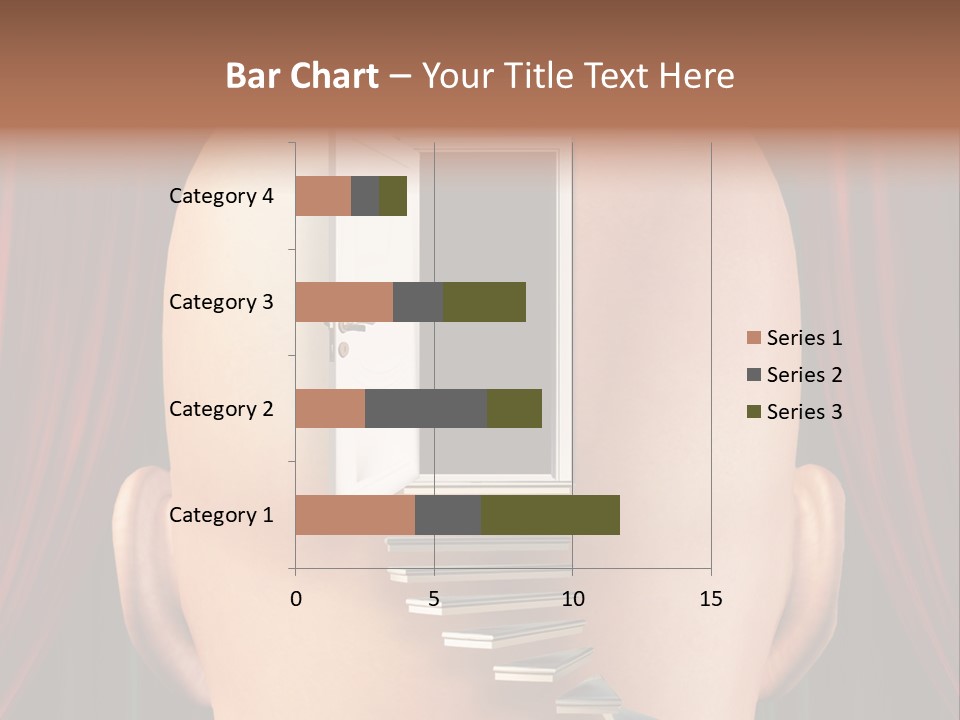 Bar Chart – Your Title Text Here

Category 4
Category 3
Category 2
Category 1

0
5
10
15

Series 1
Series 2
Series 3